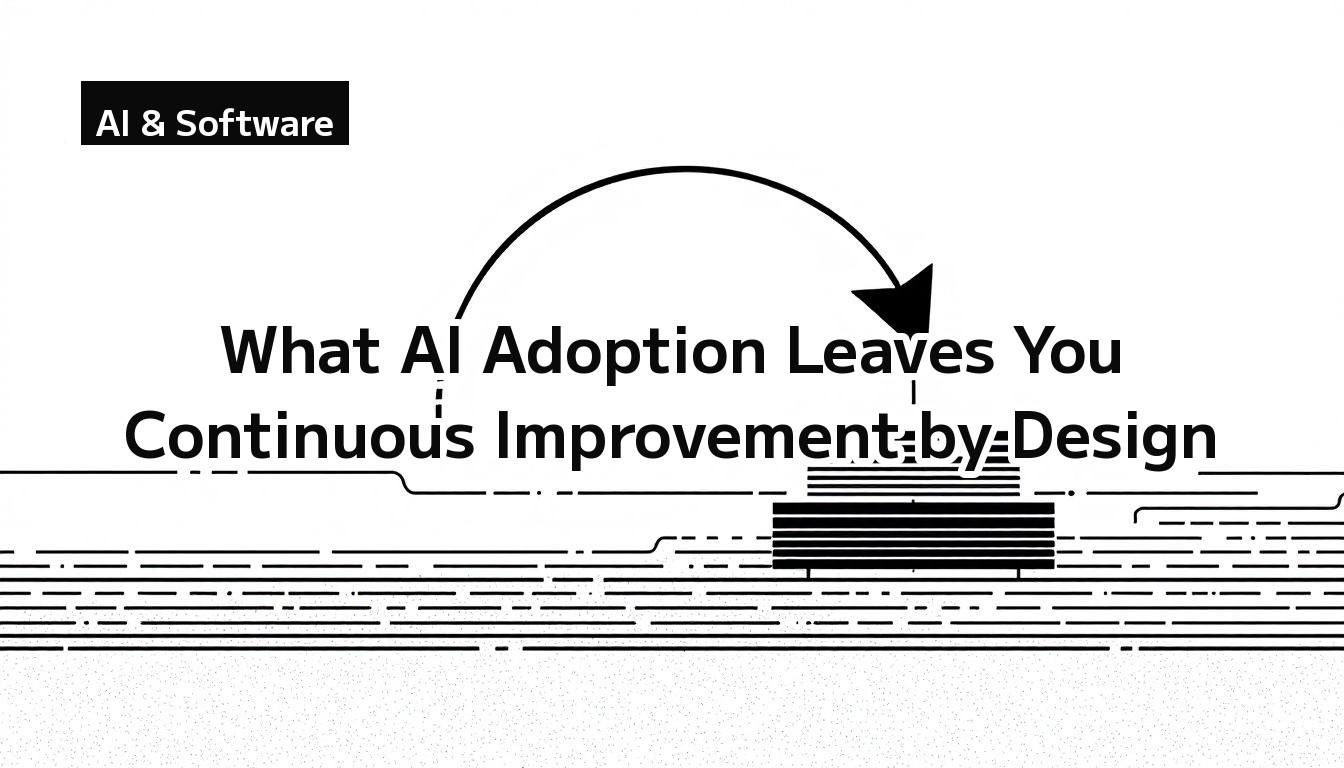 AI & Software

What AI Adoption Leaves You
Continuous Improvement by Design